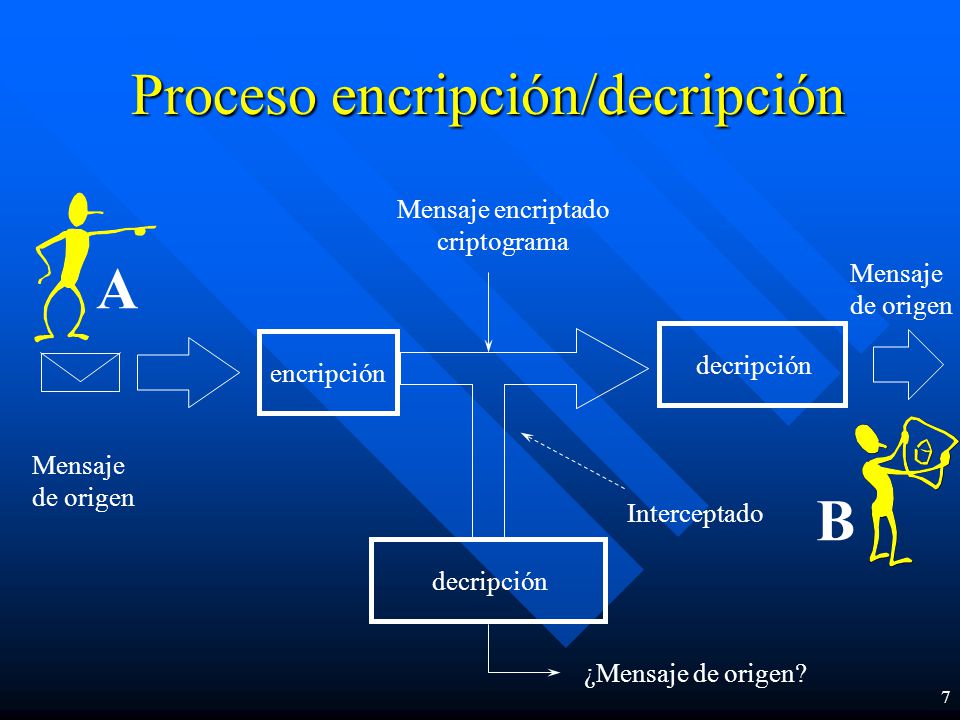 Proceso encripción/decripción

Mensaje encriptado criptograma

A

Mensaje de origen

encripción

decripción

Mensaje de origen

Interceptado

B

decripción

¿Mensaje de origen?

7